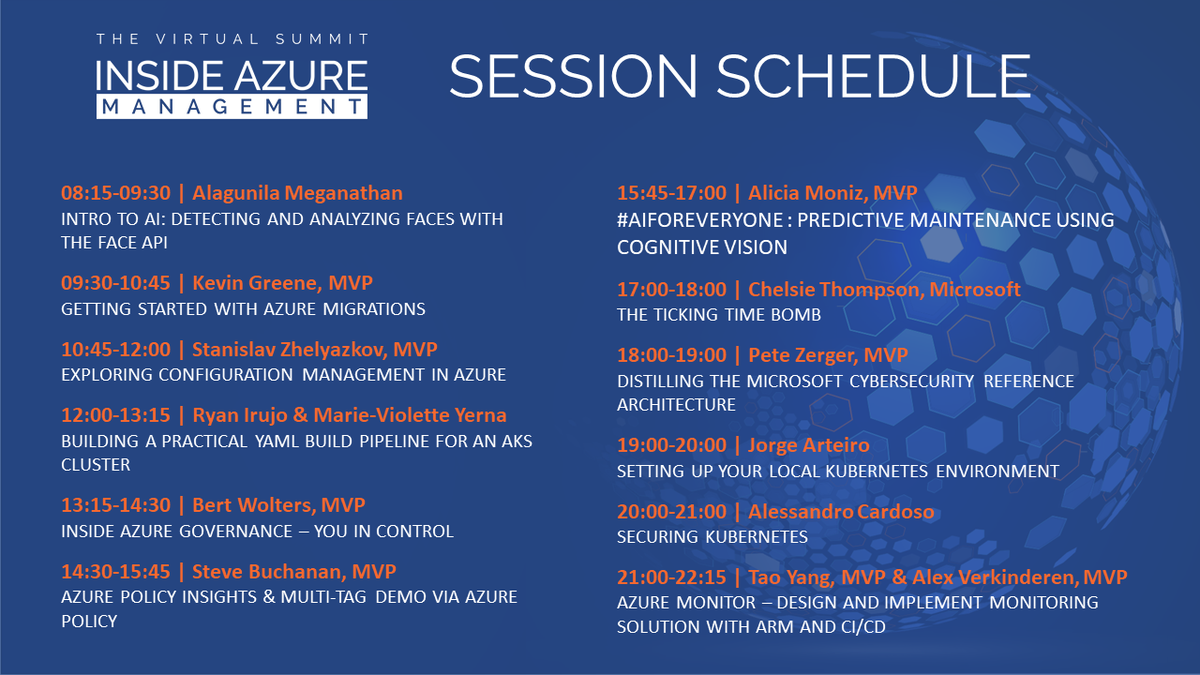 THE VIRTUAL SUMMIT
INSIDE AZURE
MANAGEMENT

SESSION SCHEDULE

08:15-09:30 | Alagunila Meganathan
INTRO TO AI: DETECTING AND ANALYZING FACES WITH THE FACE API

09:30-10:45 | Kevin Greene, MVP
GETTING STARTED WITH AZURE MIGRATIONS

10:45-12:00 | Stanislav Zhelyazkov, MVP
EXPLORING CONFIGURATION MANAGEMENT IN AZURE

12:00-13:15 | Ryan Irujo & Marie-Violette Yerna
BUILDING A PRACTICAL YAML BUILD PIPELINE FOR AN AKS CLUSTER

13:15-14:30 | Bert Wolters, MVP
INSIDE AZURE GOVERNANCE – YOU IN CONTROL

14:30-15:45 | Steve Buchanan, MVP
AZURE POLICY INSIGHTS & MULTI-TAG DEMO VIA AZURE POLICY

15:45-17:00 | Alicia Moniz, MVP
#AIFOREVERYONE : PREDICTIVE MAINTENANCE USING COGNITIVE VISION

17:00-18:00 | Chelsie Thompson, Microsoft
THE TICKING TIME BOMB

18:00-19:00 | Pete Zerger, MVP
DISTILLING THE MICROSOFT CYBERSECURITY REFERENCE ARCHITECTURE

19:00-20:00 | Jorge Arteiro
SETTING UP YOUR LOCAL KUBERNETES ENVIRONMENT

20:00-21:00 | Alessandro Cardoso
SECURING KUBERNETES

21:00-22:15 | Tao Yang, MVP & Alex Verkinderen, MVP
AZURE MONITOR – DESIGN AND IMPLEMENT MONITORING SOLUTION WITH ARM AND CI/CD